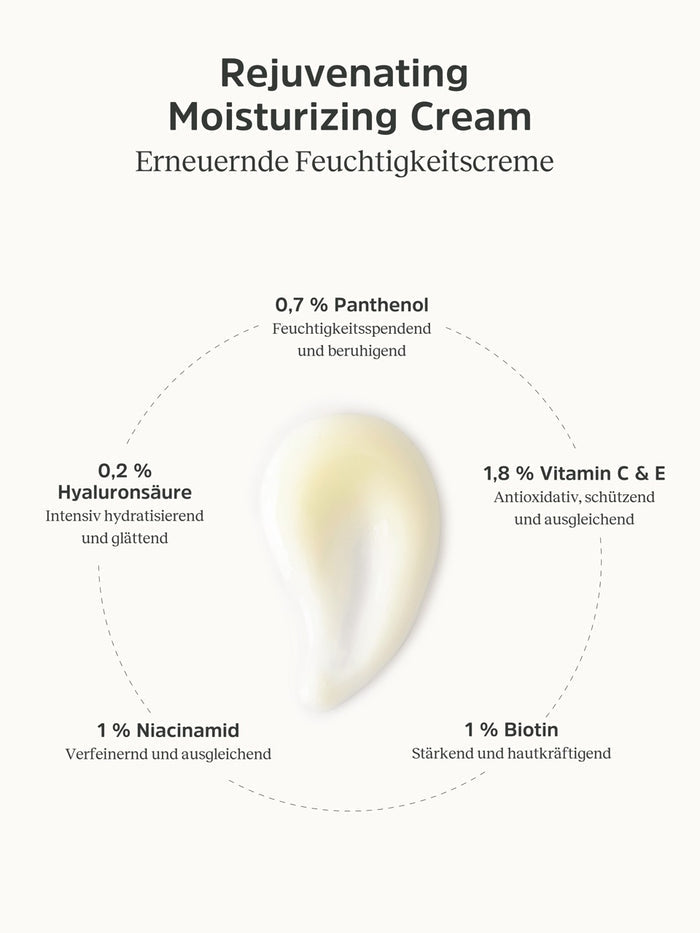 Rejuvenating Moisturizing Cream
Erneuernde Feuchtigkeitscreme

0,7 % Panthenol
Feuchtigkeitsspendend und beruhigend

0,2 % Hyaluronsäure
Intensiv hydratisierend und glättend

1,8 % Vitamin C & E
Antioxidativ, schützend und ausgleichend

1 % Niacinamid
Verfeinernd und ausgleichend

1 % Biotin
Stärkend und hautkräftigend